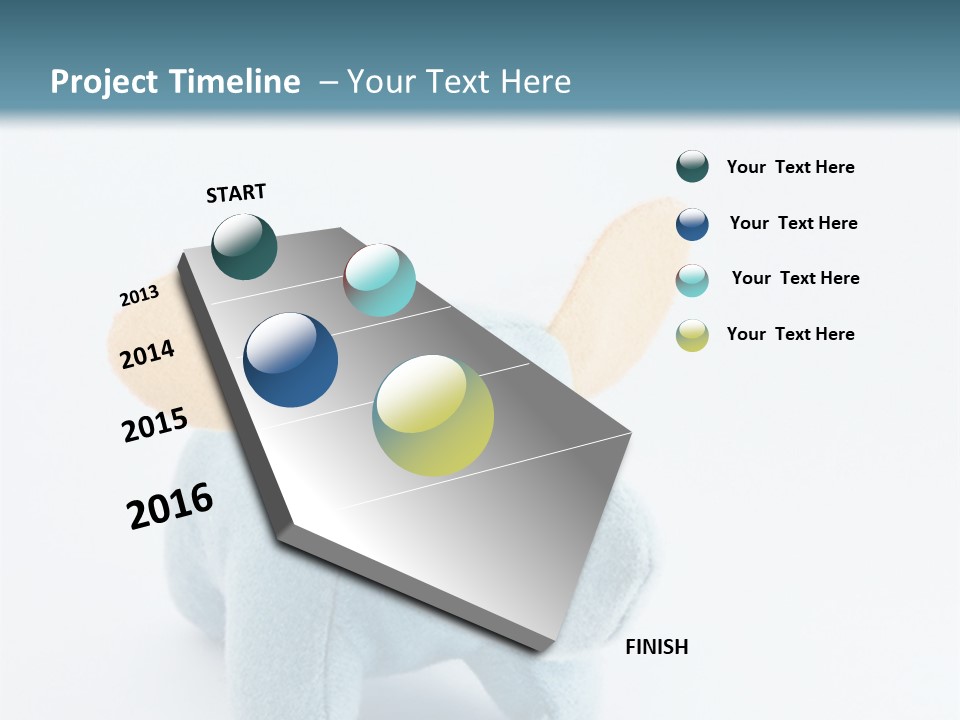 Project Timeline – Your Text Here

START

2013

2014

2015

2016

FINISH

Your Text Here

Your Text Here

Your Text Here

Your Text Here